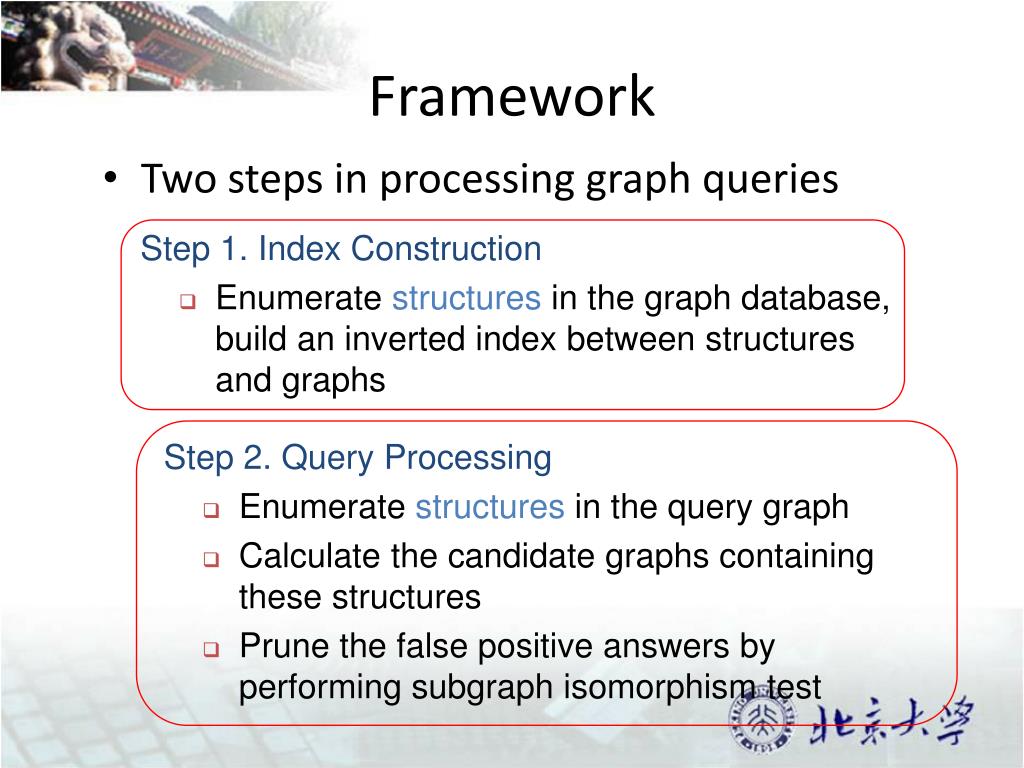 Framework

• Two steps in processing graph queries

Step 1. Index Construction

❑ Enumerate structures in the graph database, build an inverted index between structures and graphs

Step 2. Query Processing

❑ Enumerate structures in the query graph

❑ Calculate the candidate graphs containing these structures

❑ Prune the false positive answers by performing subgraph isomorphism test

北京大学